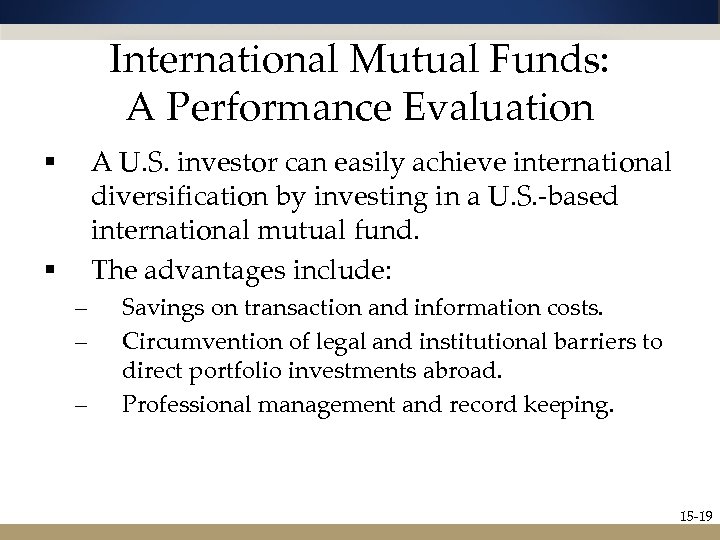 International Mutual Funds:
A Performance Evaluation

▪ A U.S. investor can easily achieve international diversification by investing in a U.S.-based international mutual fund.

▪ The advantages include:

– Savings on transaction and information costs.

– Circumvention of legal and institutional barriers to direct portfolio investments abroad.

– Professional management and record keeping.

15-19